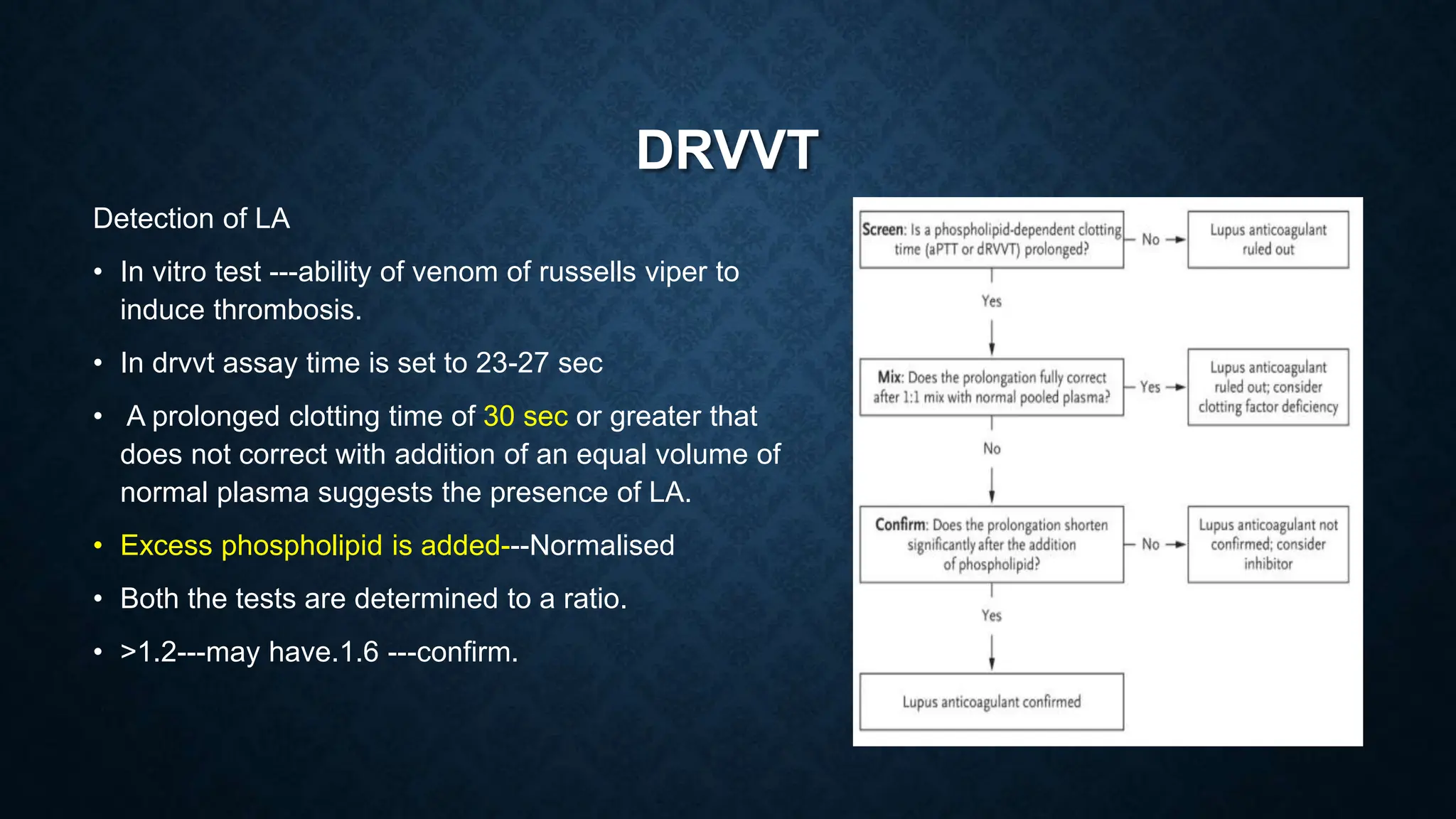 DRVVT

Detection of LA

• In vitro test ---ability of venom of russells viper to induce thrombosis.

• In drvvt assay time is set to 23-27 sec

• A prolonged clotting time of 30 sec or greater that does not correct with addition of an equal volume of normal plasma suggests the presence of LA.

• Excess phospholipid is added---Normalised

• Both the tests are determined to a ratio.

• >1.2---may have.1.6 ---confirm.

Screen: Is a phospholipid-dependent clotting time (aPTT or dRVVT) prolonged?

No

Lupus anticoagulant ruled out

Yes

Mix: Does the prolongation fully correct after 1:1 mix with normal pooled plasma?

Yes

Lupus anticoagulant ruled out; consider clotting factor deficiency

No

Confirm: Does the prolongation shorten significantly after the addition of phospholipid?

No

Lupus anticoagulant not confirmed; consider inhibitor

Yes

Lupus anticoagulant confirmed